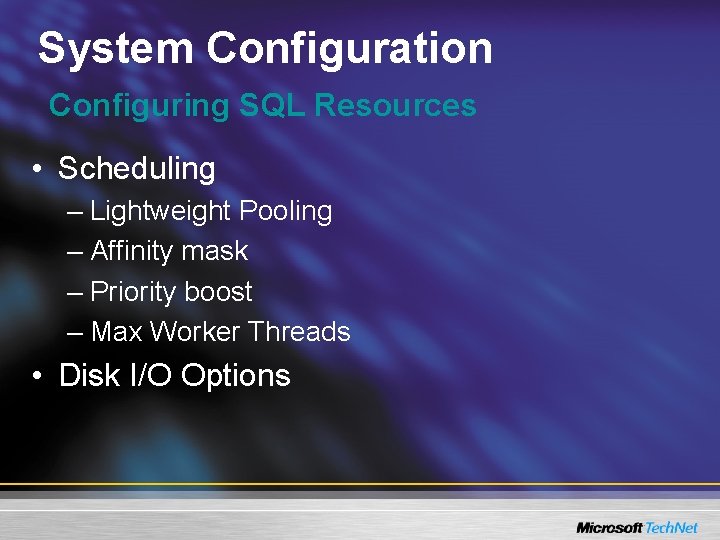 System Configuration

Configuring SQL Resources

• Scheduling

– Lightweight Pooling

– Affinity mask

– Priority boost

– Max Worker Threads

• Disk I/O Options

Microsoft TechNet